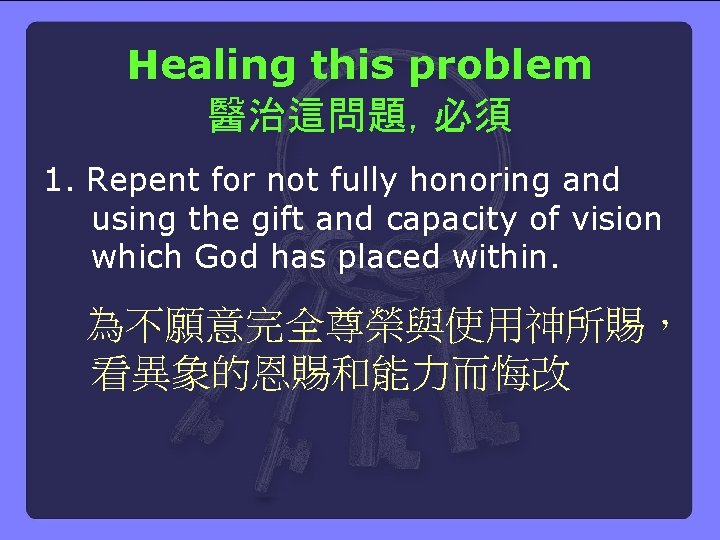 Healing this problem
醫治這問題, 必須

1. Repent for not fully honoring and using the gift and capacity of vision which God has placed within.

為不願意完全尊榮與使用神所賜，看異象的恩賜和能力而悔改